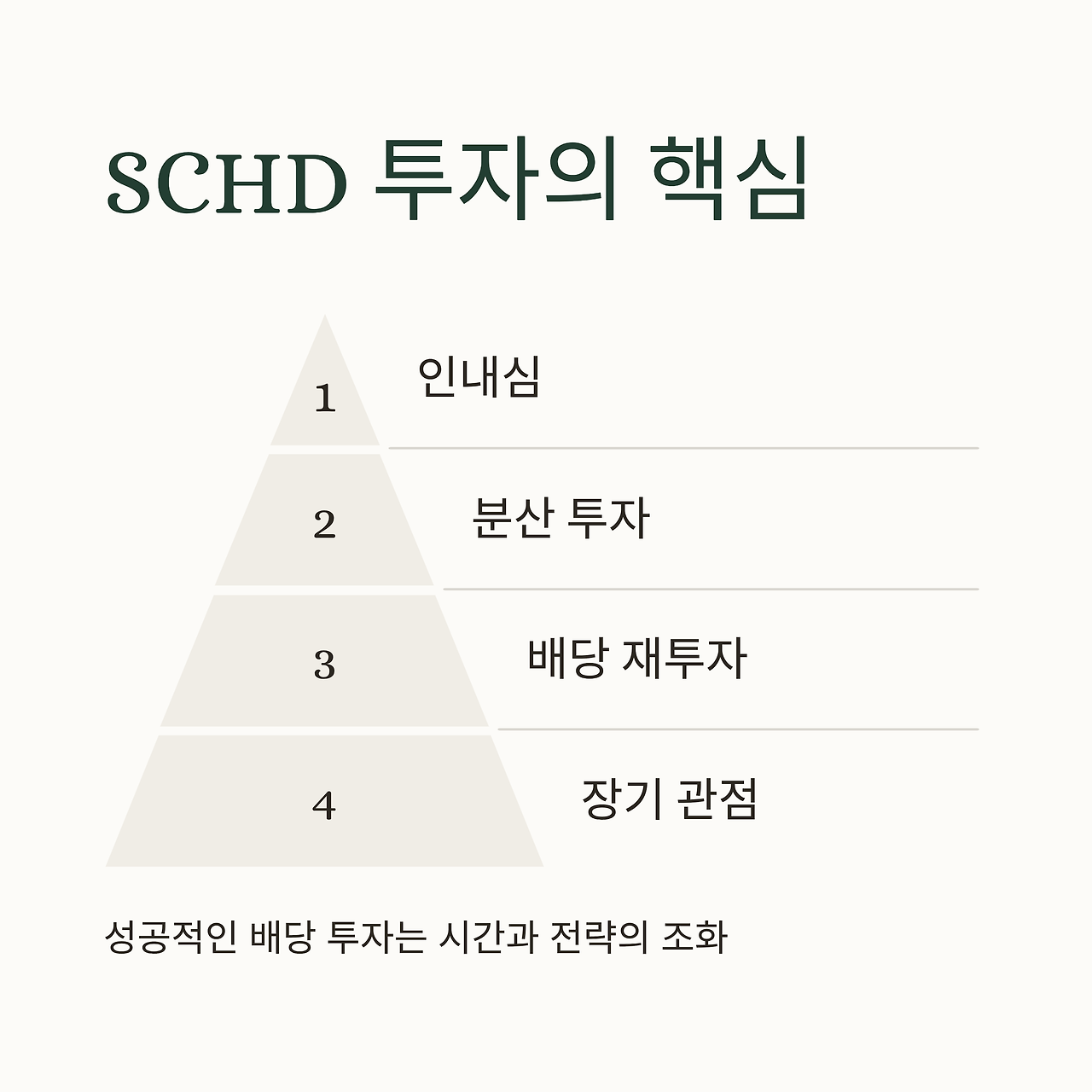 SCHD 투자의 핵심

1
인내심

2
분산 투자

3
배당 재투자

4
장기 관점

성공적인 배당 투자는 시간과 전략의 조화